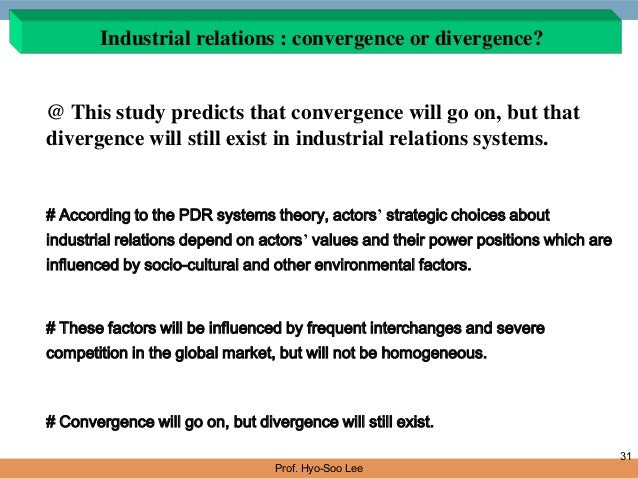 Industrial relations : convergence or divergence?

@ This study predicts that convergence will go on, but that divergence will still exist in industrial relations systems.

# According to the PDR systems theory, actors' strategic choices about industrial relations depend on actors' values and their power positions which are influenced by socio-cultural and other environmental factors.

# These factors will be influenced by frequent interchanges and severe competition in the global market, but will not be homogeneous.

# Convergence will go on, but divergence will still exist.

31

Prof. Hyo-Soo Lee